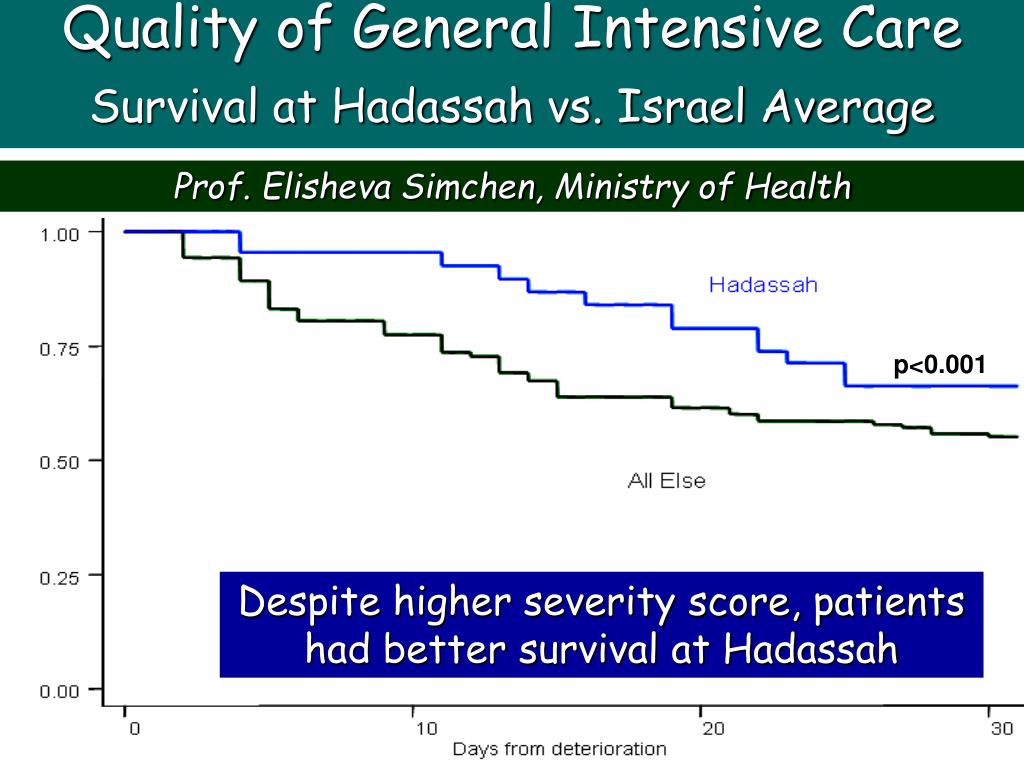 Quality of General Intensive Care
Survival at Hadassah vs. Israel Average

Prof. Elisheva Simchen, Ministry of Health

1.00
0.75
0.50
0.25
0.00

Hadassah
p<0.001
All Else

Despite higher severity score, patients had better survival at Hadassah

0
10
20
30
Days from deterioration